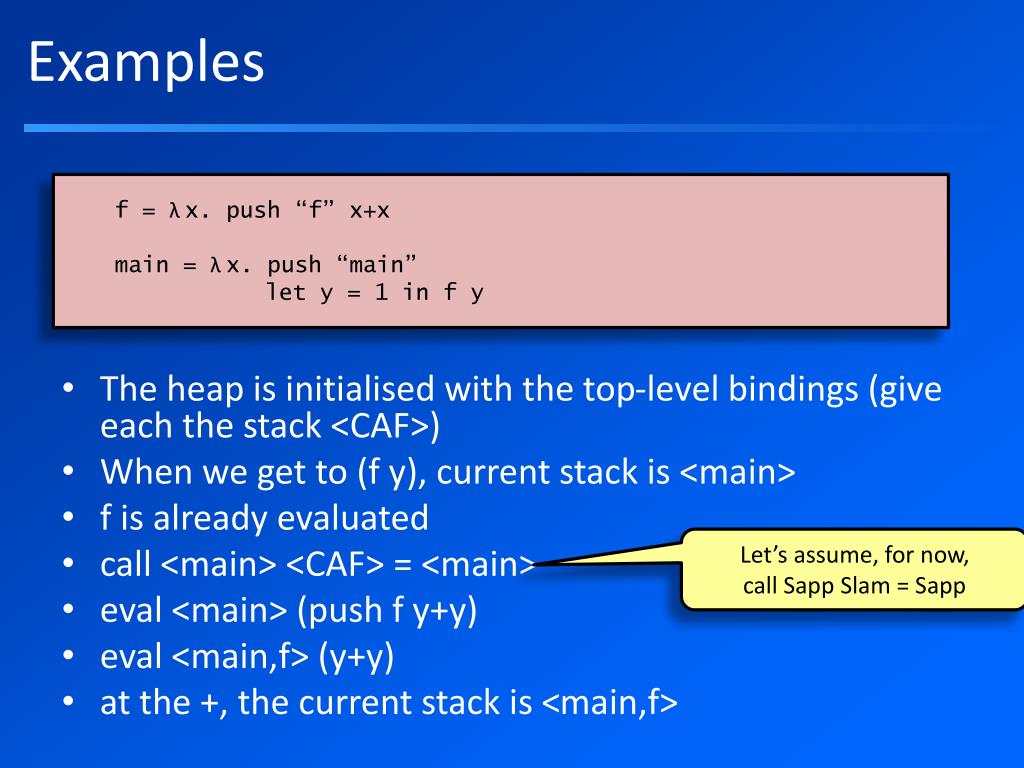 Examples

f = λx. push “f” x+x

main = λx. push “main”
let y = 1 in f y

• The heap is initialised with the top-level bindings (give each the stack <CAF>)
• When we get to (f y), current stack is <main>
• f is already evaluated
• call <main> <CAF> = <main>
• eval <main> (push f y+y)
• eval <main,f> (y+y)
• at the +, the current stack is <main,f>

Let’s assume, for now, call Sapp Slam = Sapp